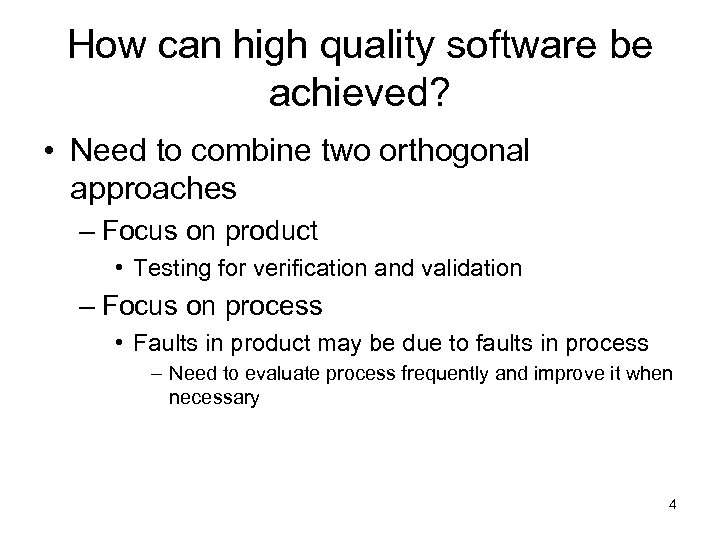 How can high quality software be achieved?

• Need to combine two orthogonal approaches
– Focus on product
• Testing for verification and validation
– Focus on process
• Faults in product may be due to faults in process
– Need to evaluate process frequently and improve it when necessary

4